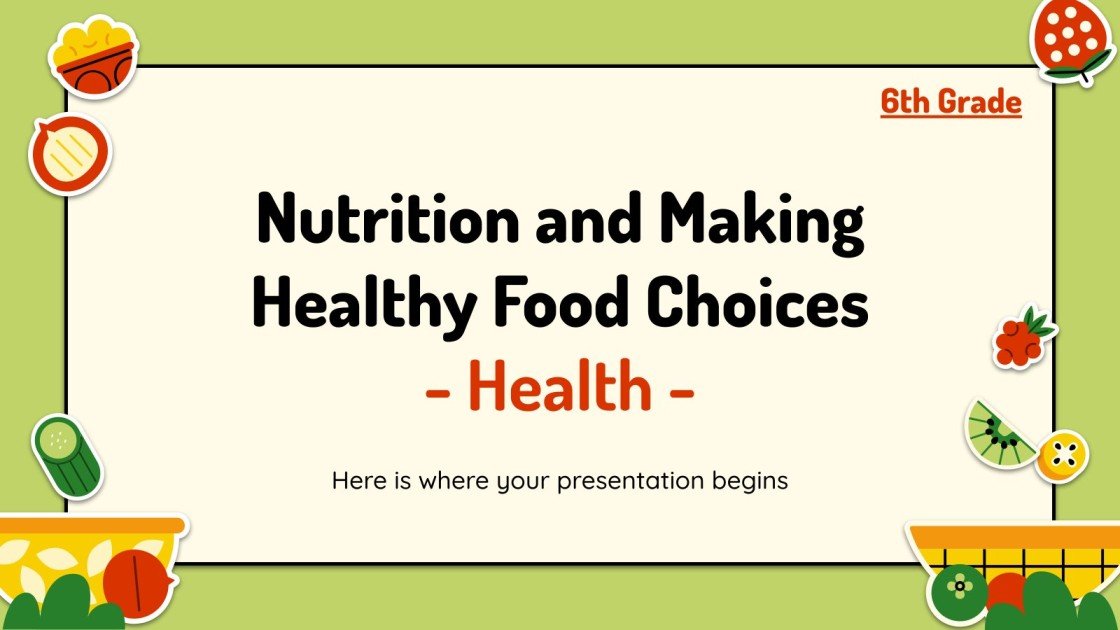 6th Grade

Nutrition and Making Healthy Food Choices
- Health -

Here is where your presentation begins